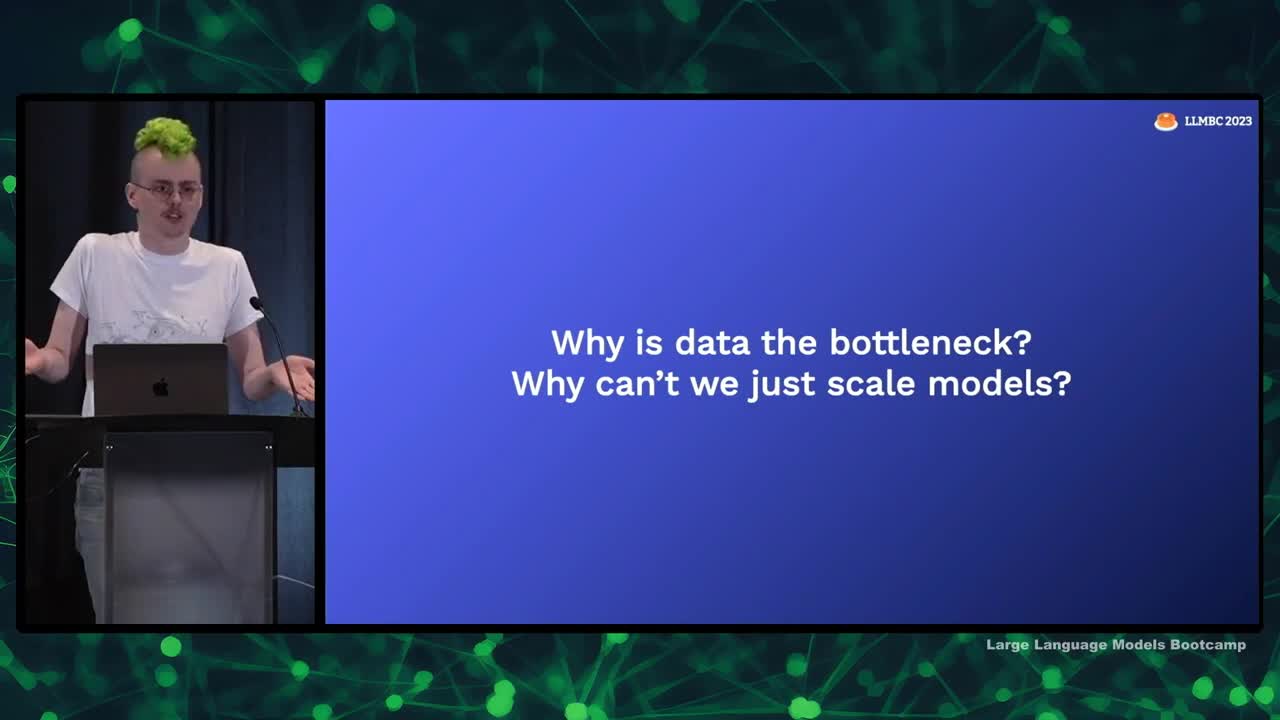 LLMBC 2023

Why is data the bottleneck?
Why can't we just scale models?

Large Language Models Bootcamp